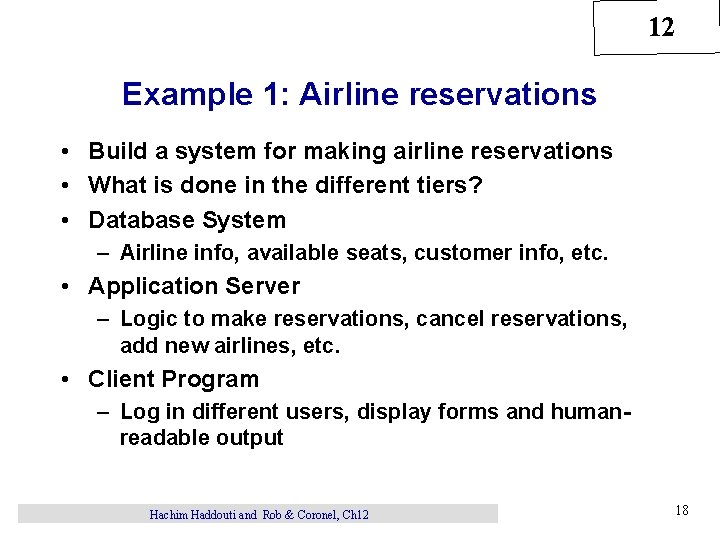 12

Example 1: Airline reservations

• Build a system for making airline reservations
• What is done in the different tiers?
• Database System
– Airline info, available seats, customer info, etc.
• Application Server
– Logic to make reservations, cancel reservations, add new airlines, etc.
• Client Program
– Log in different users, display forms and human-readable output

Hachim Haddouti and Rob & Coronel, Ch12

18